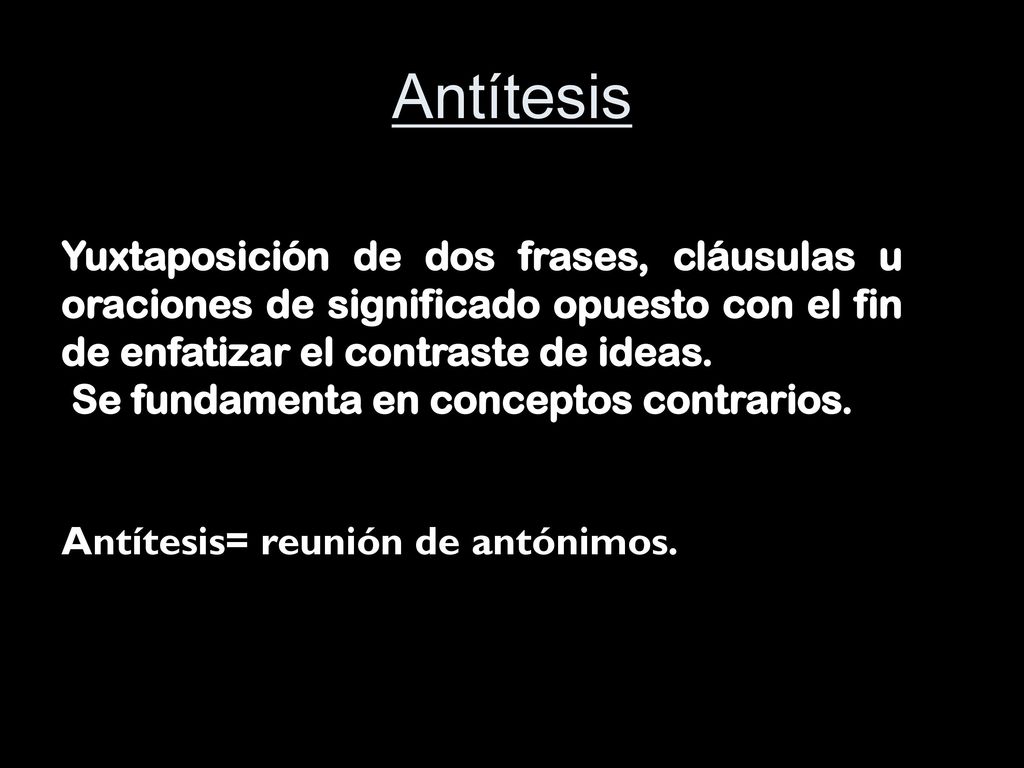 Antítesis

Yuxtaposición de dos frases, cláusulas u oraciones de significado opuesto con el fin de enfatizar el contraste de ideas.
Se fundamenta en conceptos contrarios.

Antítesis= reunión de antónimos.